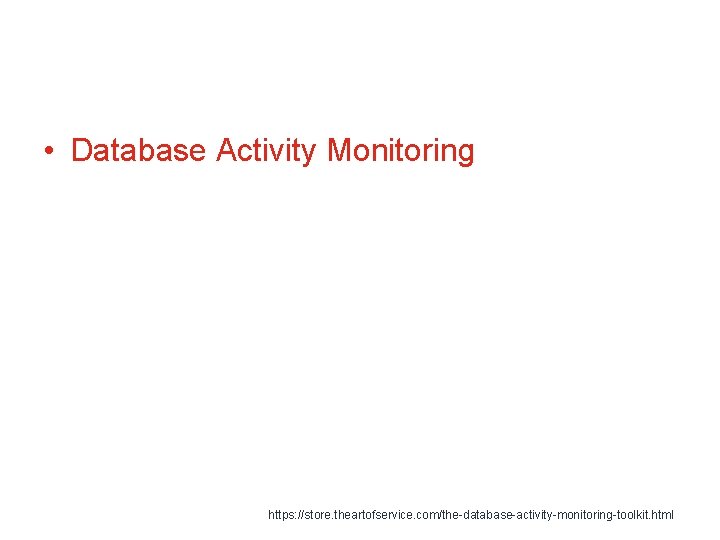 • Database Activity Monitoring

https://store.theartofservice.com/the-database-activity-monitoring-toolkit.html